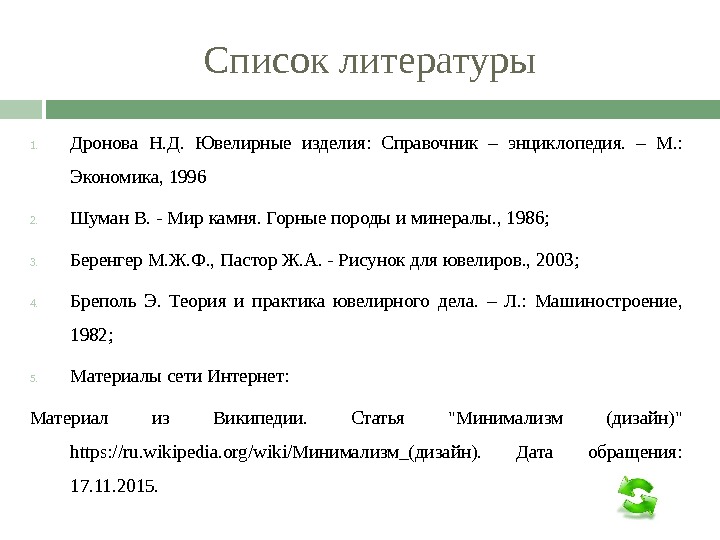 Список литературы

1. Дронова Н.Д. Ювелирные изделия: Справочник – энциклопедия. – М.: Экономика, 1996

2. Шуман В. - Мир камня. Горные породы и минералы., 1986;

3. Беренгер М.Ж.Ф., Пастор Ж.А. - Рисунок для ювелиров., 2003;

4. Бреполь Э. Теория и практика ювелирного дела. – Л.: Машиностроение, 1982;

5. Материалы сети Интернет:

Материал из Википедии. Статья "Минимализм (дизайн)" https://ru.wikipedia.org/wiki/Минимализм_(дизайн). Дата обращения: 17.11.2015.